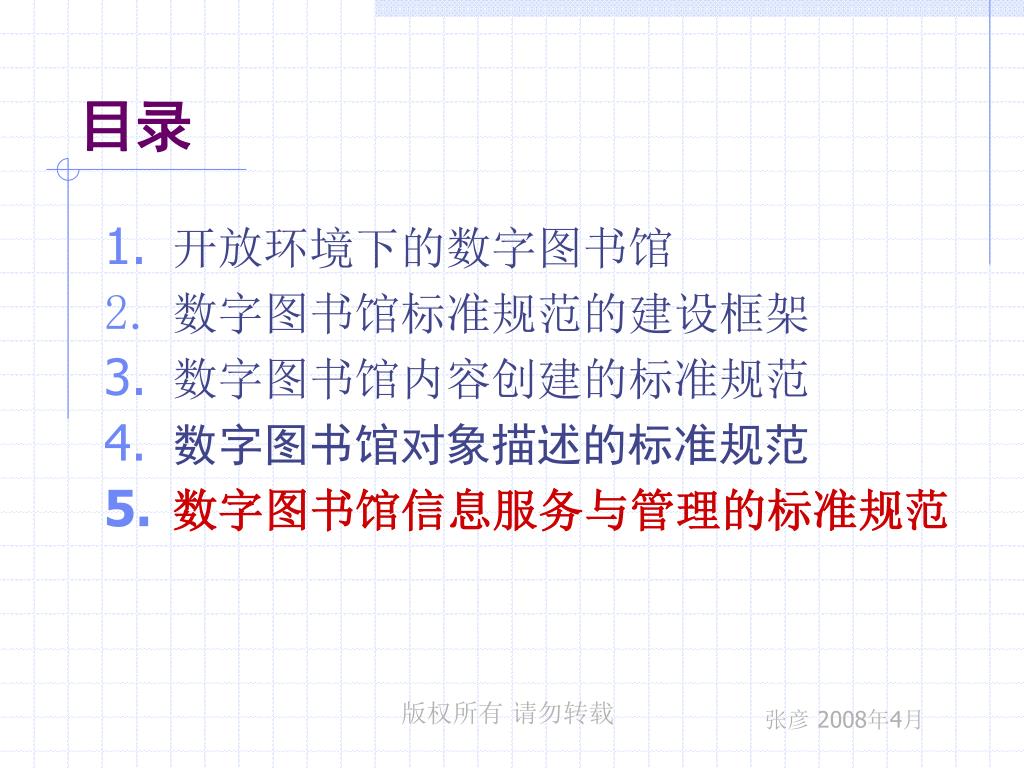 目录

1. 开放环境下的数字图书馆
2. 数字图书馆标准规范的建设框架
3. 数字图书馆内容创建的标准规范
4. 数字图书馆对象描述的标准规范
5. 数字图书馆信息服务与管理的标准规范

版权所有 请勿转载

张彦 2008年4月